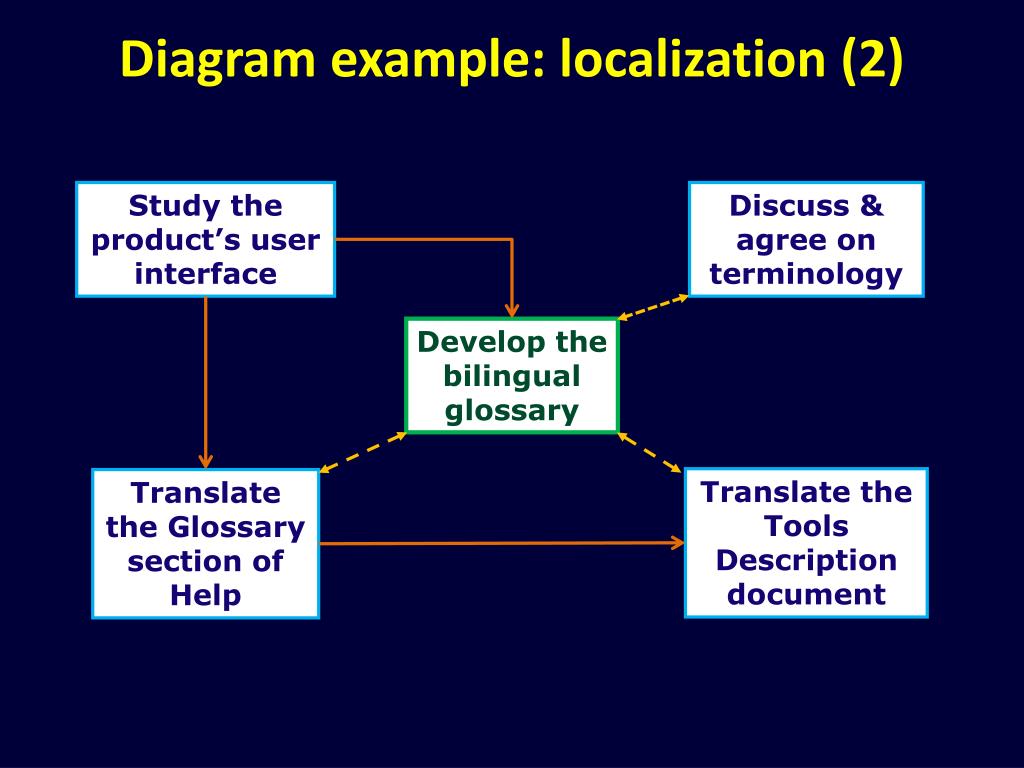 Diagram example: localization (2)

Study the product's user interface

Discuss & agree on terminology

Develop the bilingual glossary

Translate the Glossary section of Help

Translate the Tools Description document